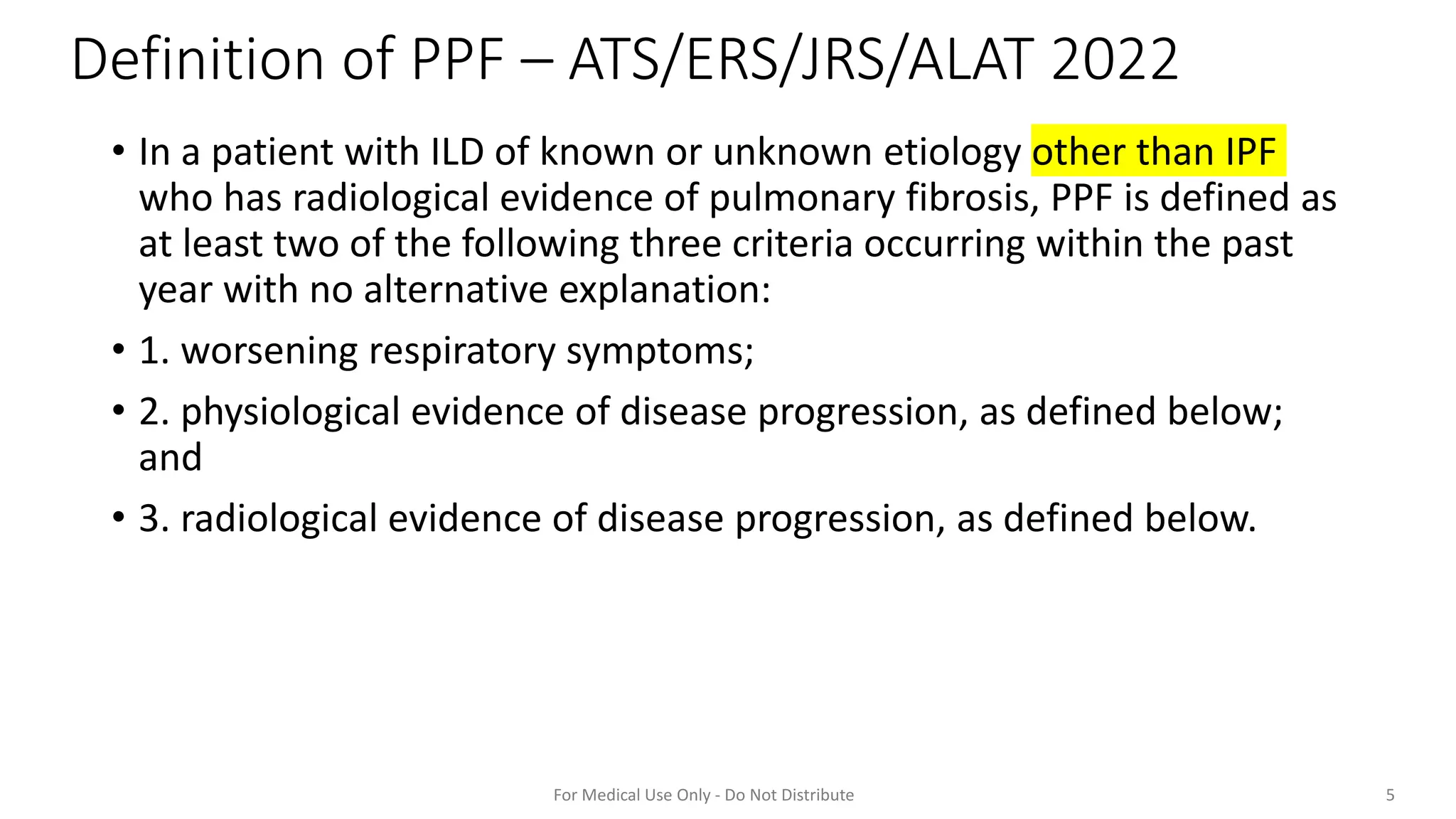 Definition of PPF – ATS/ERS/JRS/ALAT 2022

• In a patient with ILD of known or unknown etiology other than IPF who has radiological evidence of pulmonary fibrosis, PPF is defined as at least two of the following three criteria occurring within the past year with no alternative explanation:

• 1. worsening respiratory symptoms;

• 2. physiological evidence of disease progression, as defined below; and

• 3. radiological evidence of disease progression, as defined below.

For Medical Use Only - Do Not Distribute

5